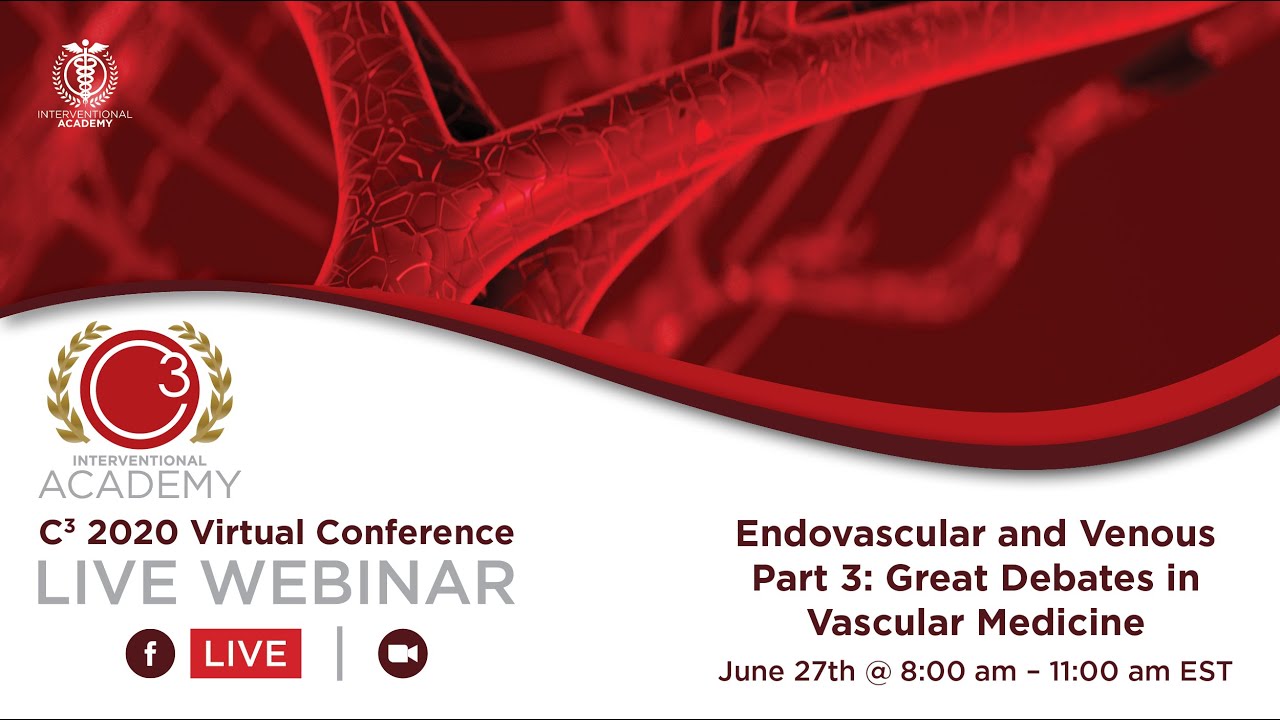 INTERVENTIONAL ACADEMY

C3

INTERVENTIONAL ACADEMY

C³ 2020 Virtual Conference
LIVE WEBINAR

f LIVE

Endovascular and Venous Part 3: Great Debates in Vascular Medicine

June 27th @ 8:00 am – 11:00 am EST